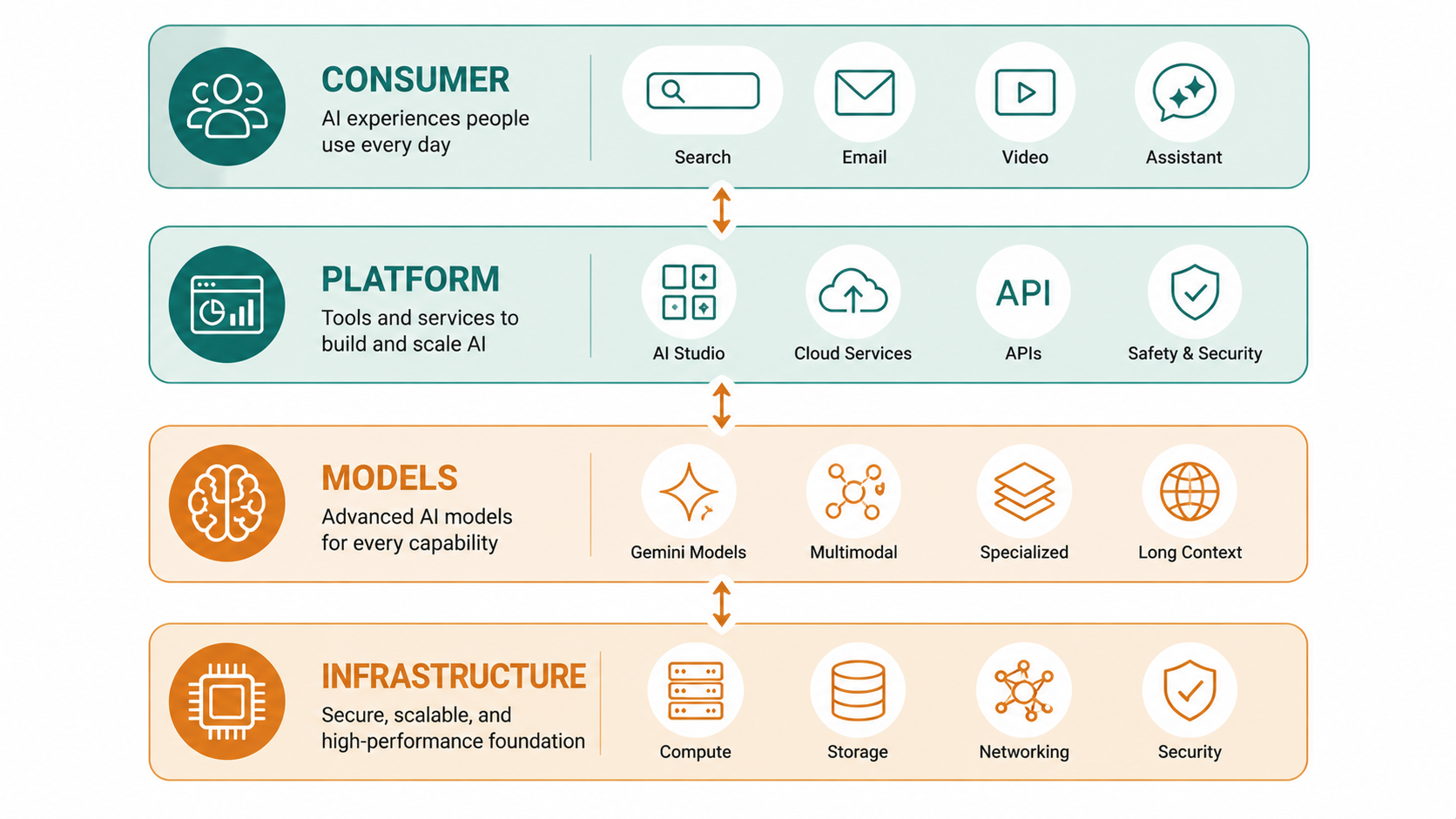 CONSUMER
AI experiences people use every day

Search
Email
Video
Assistant

PLATFORM
Tools and services to build and scale AI

AI Studio
Cloud Services
API
APIs
Safety & Security

MODELS
Advanced AI models for every capability

Gemini Models
Multimodal
Specialized
Long Context

INFRASTRUCTURE
Secure, scalable, and high-performance foundation

Compute
Storage
Networking
Security